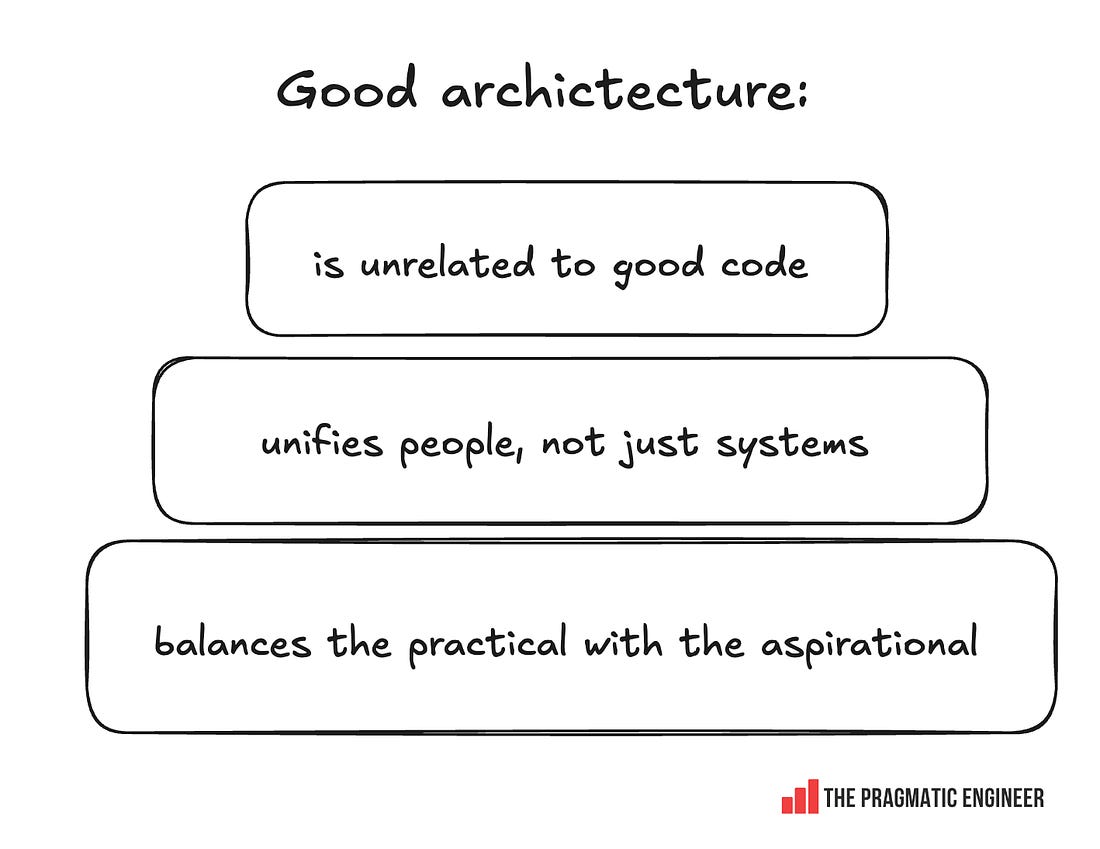 Good archictecture:

is unrelated to good code

unifies people, not just systems

balances the practical with the aspirational

THE PRAGMATIC ENGINEER